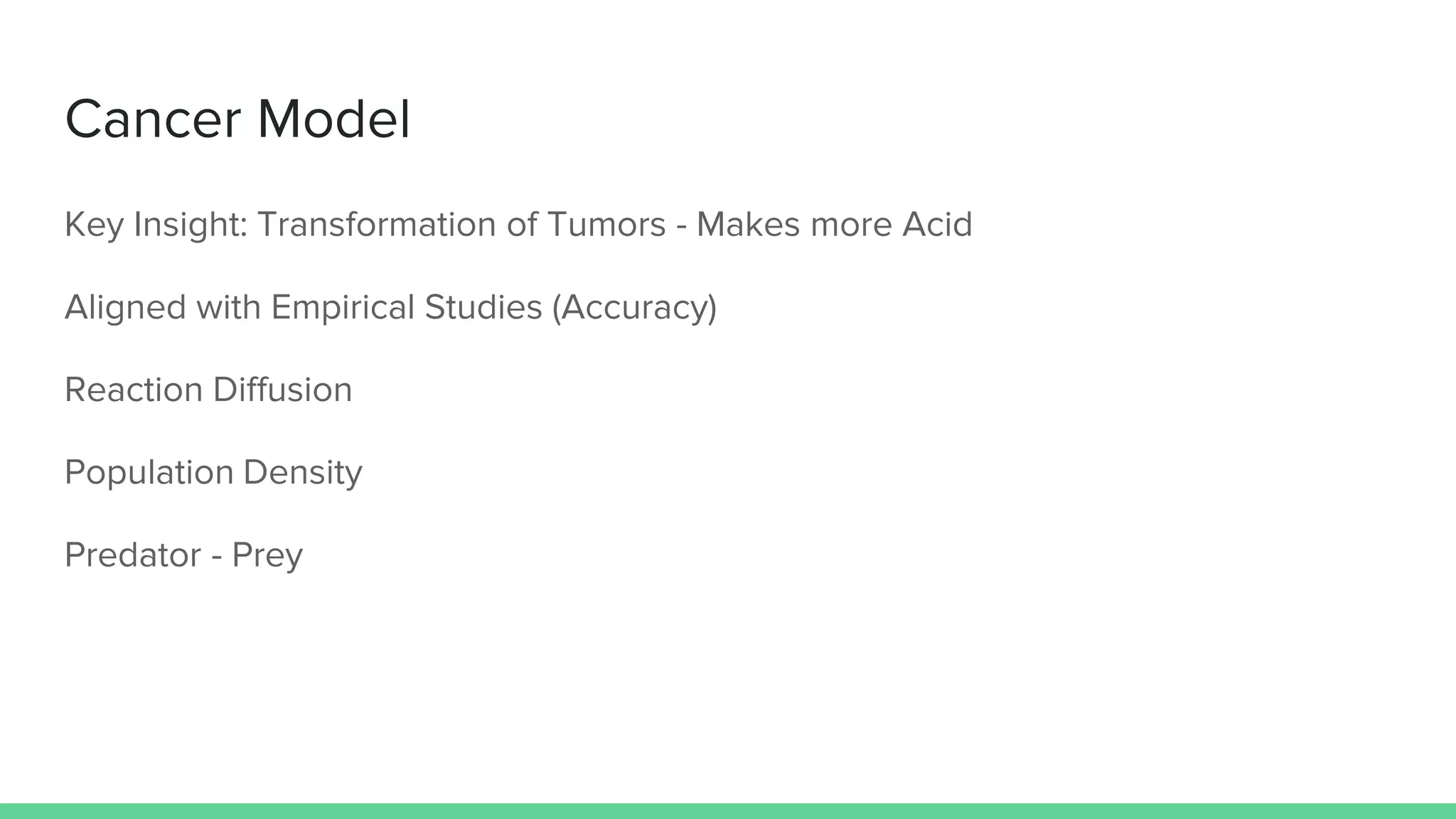 Cancer Model

Key Insight: Transformation of Tumors - Makes more Acid

Aligned with Empirical Studies (Accuracy)

Reaction Diffusion

Population Density

Predator - Prey